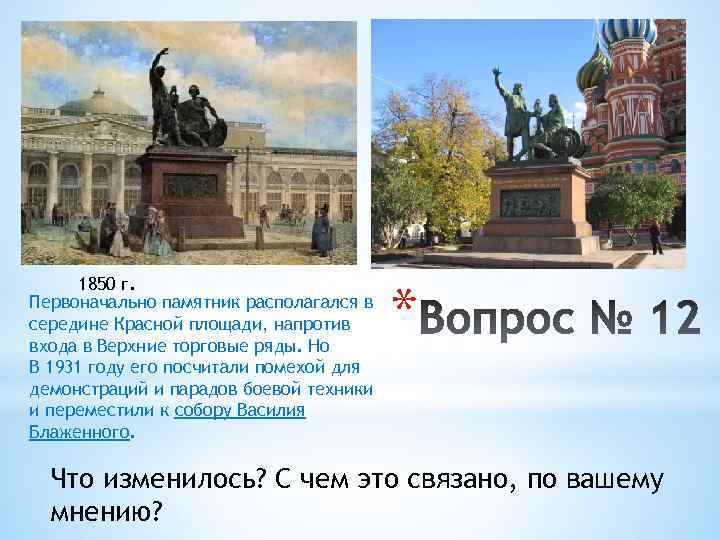 1850 г.

Первоначально памятник располагался в середине Красной площади, напротив входа в Верхние торговые ряды. Но В 1931 году его посчитали помехой для демонстраций и парадов боевой техники и переместили к собору Василия Блаженного.

*Вопрос № 12

Что изменилось? С чем это связано, по вашему мнению?